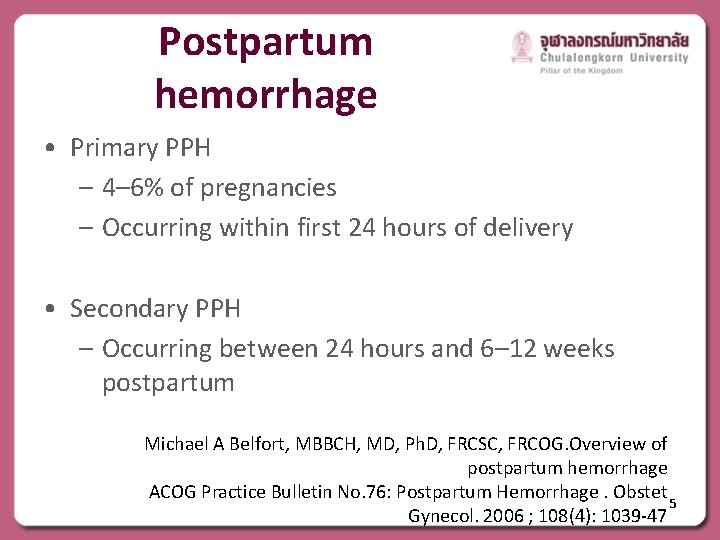 Postpartum hemorrhage

จุฬาลงกรณ์มหาวิทยาลัย
Chulalongkorn University
Pillar of the Kingdom

• Primary PPH
– 4–6% of pregnancies
– Occurring within first 24 hours of delivery

• Secondary PPH
– Occurring between 24 hours and 6–12 weeks postpartum

Michael A Belfort, MBBCH, MD, PhD, FRCSC, FRCOG.Overview of postpartum hemorrhage
ACOG Practice Bulletin No.76: Postpartum Hemorrhage . Obstet Gynecol. 2006 ; 108(4): 1039-47

5